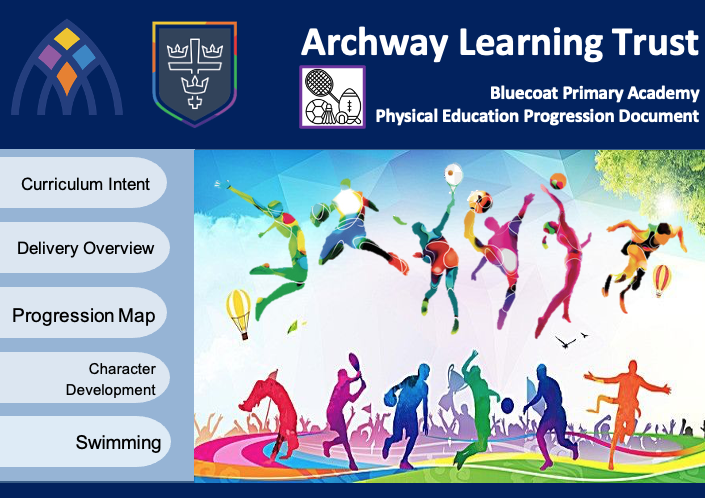 Archway Learning Trust

Bluecoat Primary Academy
Physical Education Progression Document

Curriculum Intent

Delivery Overview

Progression Map

Character Development

Swimming